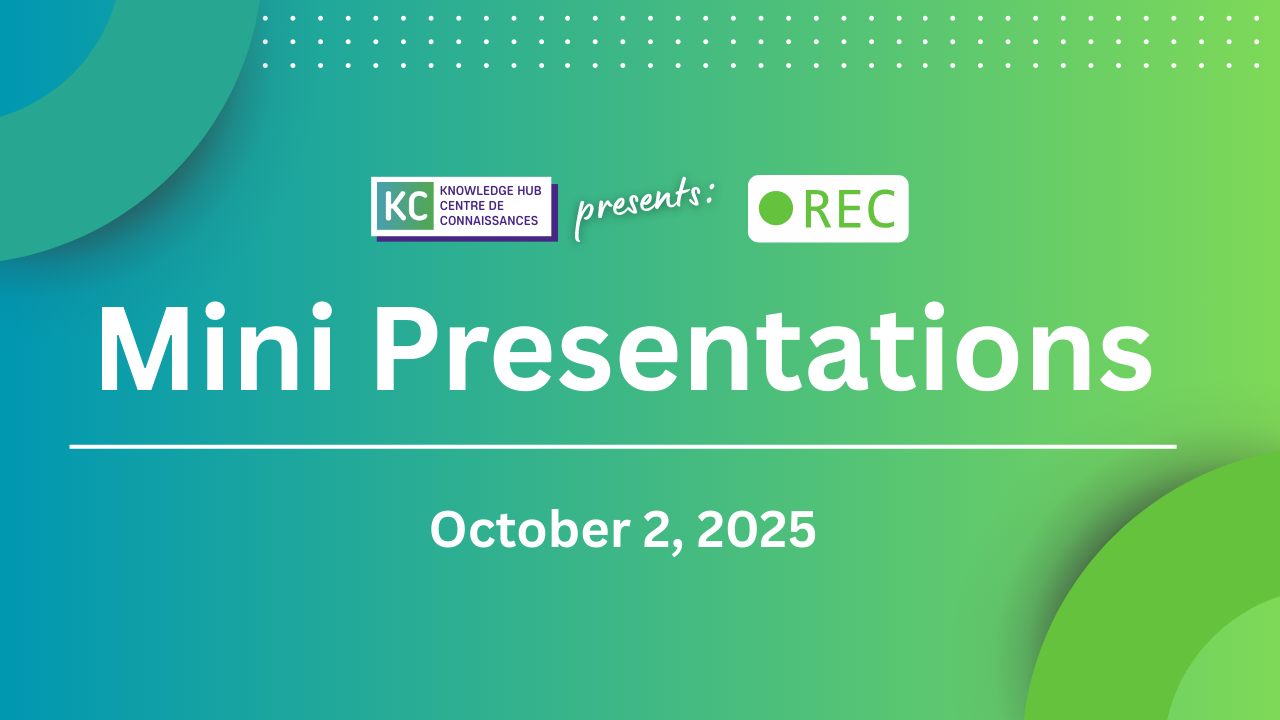 KC KNOWLEDGE HUB CENTRE DE CONNAISSANCES presents: REC

Mini Presentations

October 2, 2025